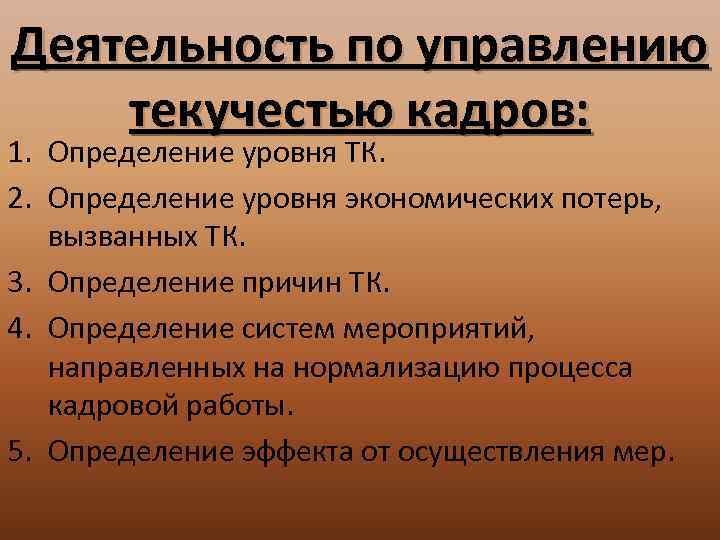 Деятельность по управлению текучестью кадров:

1. Определение уровня ТК.
2. Определение уровня экономических потерь, вызванных ТК.
3. Определение причин ТК.
4. Определение систем мероприятий, направленных на нормализацию процесса кадровой работы.
5. Определение эффекта от осуществления мер.